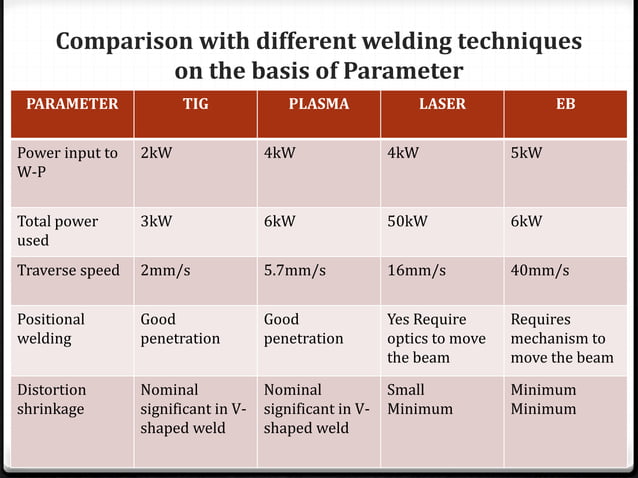 Comparison with different welding techniques on the basis of Parameter

| PARAMETER | TIG | PLASMA | LASER | EB |
|---|---|---|---|---|
| Power input to W-P | 2kW | 4kW | 4kW | 5kW |
| Total power used | 3kW | 6kW | 50kW | 6kW |
| Traverse speed | 2mm/s | 5.7mm/s | 16mm/s | 40mm/s |
| Positional welding | Good penetration | Good penetration | Yes Require optics to move the beam | Requires mechanism to move the beam |
| Distortion shrinkage | Nominal significant in V-shaped weld | Nominal significant in V-shaped weld | Small Minimum | Minimum Minimum |